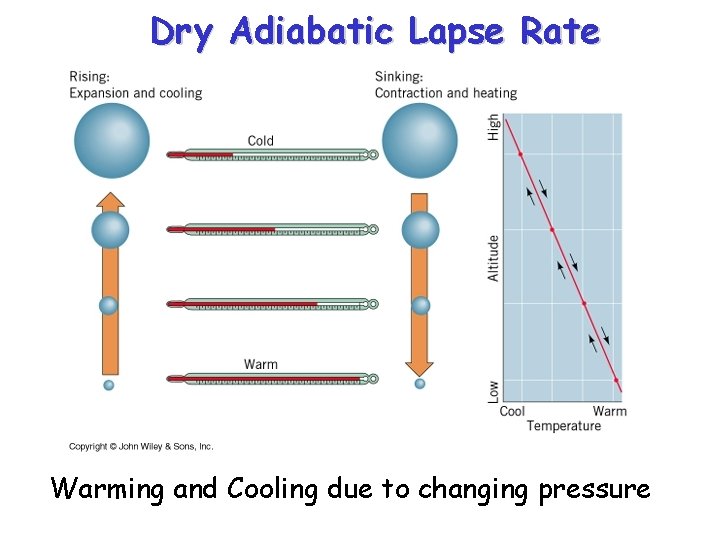 Dry Adiabatic Lapse Rate

Rising:
Expansion and cooling

Sinking:
Contraction and heating

Cold

Warm

High

Altitude

Low

Cool

Warm

Temperature

Copyright © John Wiley & Sons, Inc.

Warming and Cooling due to changing pressure